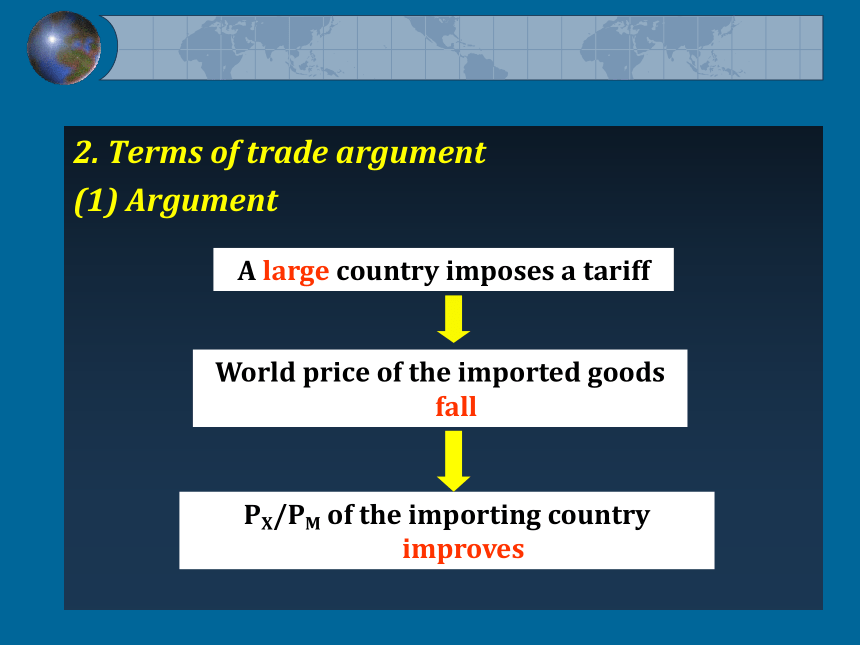 2. Terms of trade argument

(1) Argument

A large country imposes a tariff

World price of the imported goods fall

$P_X/P_M$ of the importing country improves